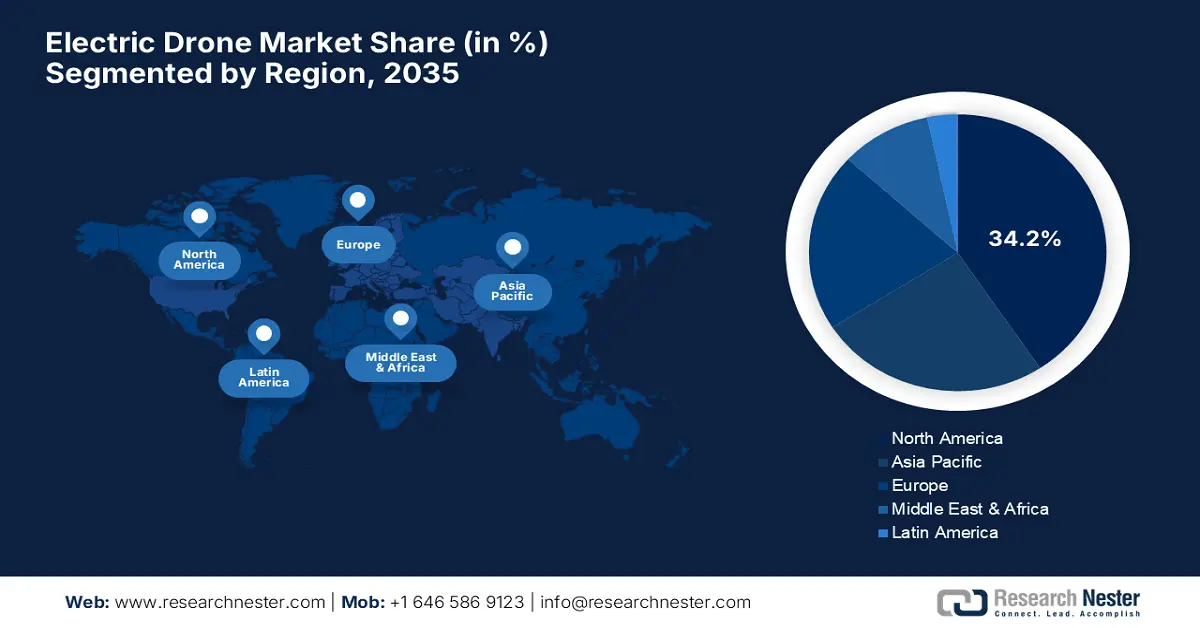 Electric Drone Market Share (in %)
Segmented by Region, 2035

North America

Europe

Asia Pacific

Latin America

Middle East & Africa

34.2%

North America
Asia Pacific
Europe
Middle East & Africa
Latin America

Web: www.researchnester.com | Mob: +1 646 586 9123 | info@researchnester.com

Research Nester
Connect. Lead. Accomplish